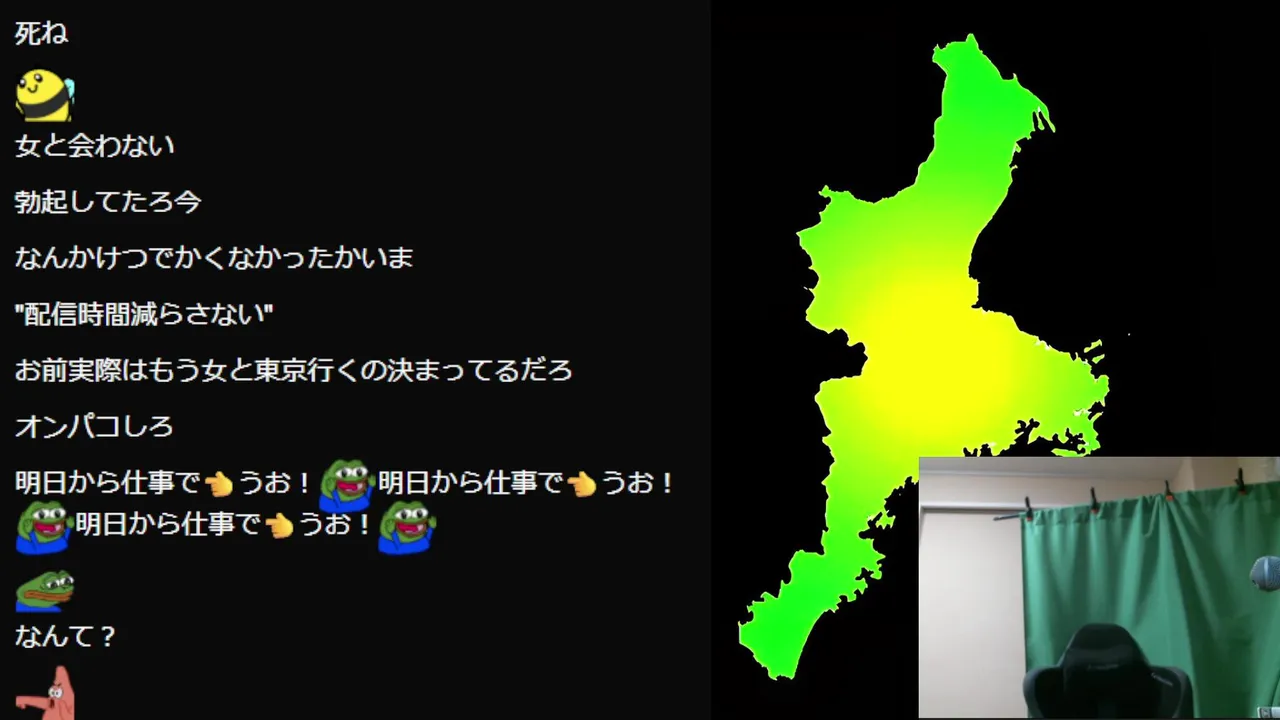 死ね

女と会わない

勃起してたろ今

なんかけつでかくなかったかいま

"配信時間減らさない"

お前実際はもう女と東京行くの決まってるだろ

オンパコしろ

明日から仕事で👈うお！明日から仕事で👈うお！明日から仕事で👈うお！

なんて？